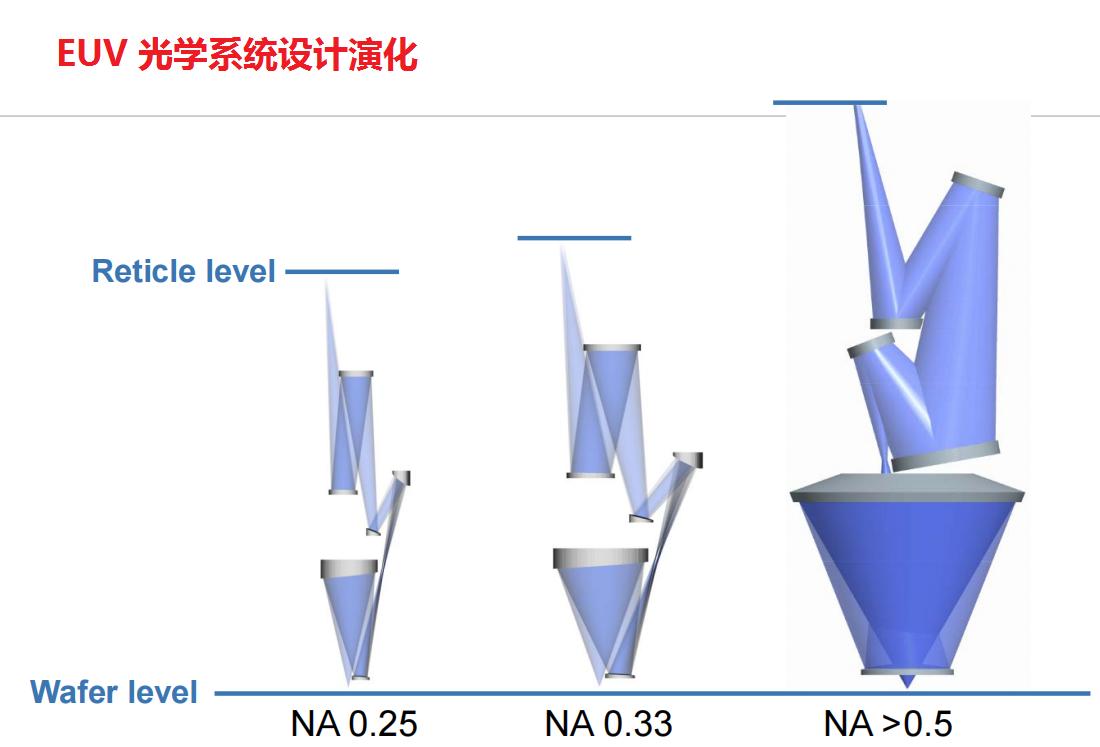 EUV 光学系统设计演化

Reticle level

Wafer level

NA 0.25

NA 0.33

NA >0.5